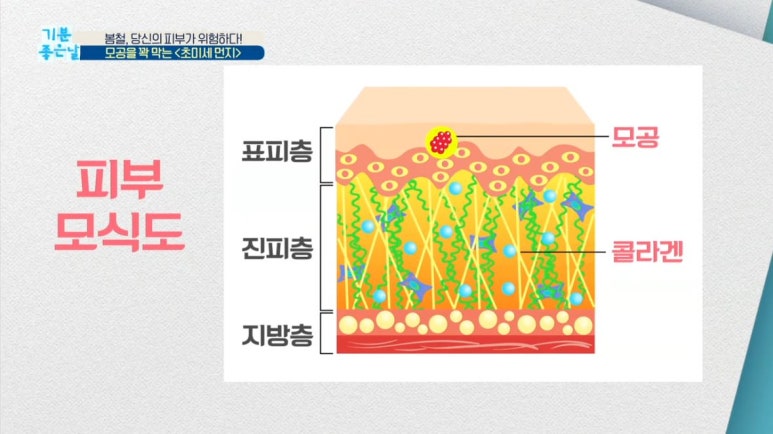 기분 좋은날

봄철, 당신의 피부가 위험하다!
모공을 꽉 막는 <초미세 먼지>

피부 모식도

표피층
진피층
지방층

모공
콜라겐